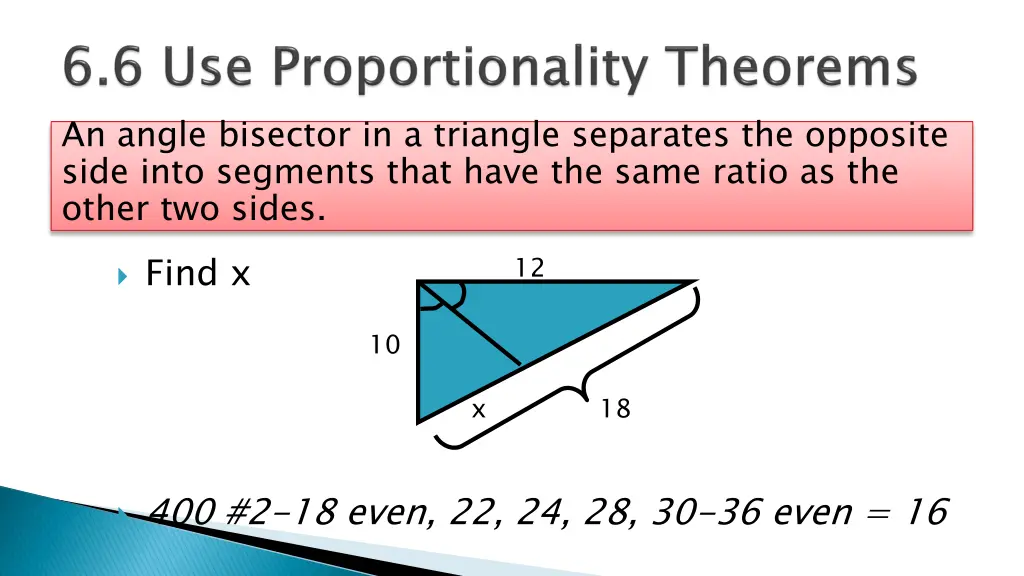 6.6 Use Proportionality Theorems

An angle bisector in a triangle separates the opposite side into segments that have the same ratio as the other two sides.

Find x

12

10

x

18

400 #2-18 even, 22, 24, 28, 30-36 even = 16